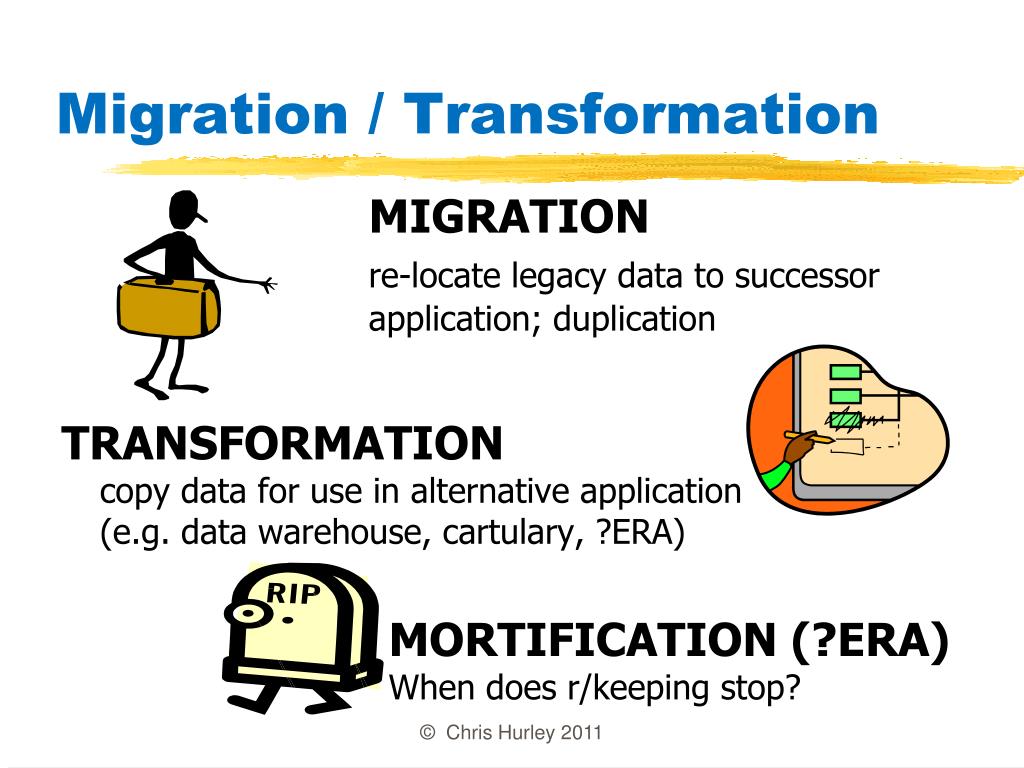 Migration / Transformation

MIGRATION

re-locate legacy data to successor application; duplication

TRANSFORMATION

copy data for use in alternative application (e.g. data warehouse, cartulary, ?ERA)

RIP

MORTIFICATION (?ERA)

When does r/keeping stop?

© Chris Hurley 2011